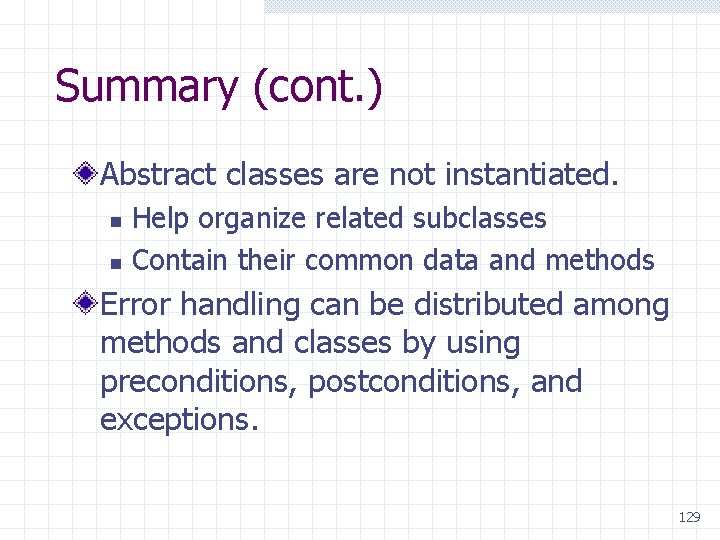 Summary (cont.)

Abstract classes are not instantiated.

Help organize related subclasses

Contain their common data and methods

Error handling can be distributed among methods and classes by using preconditions, postconditions, and exceptions.

129